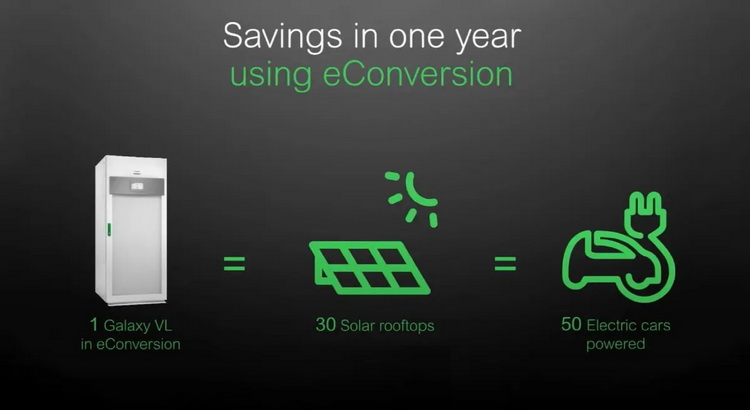 Savings in one year
using eConversion

1 Galaxy VL
in eConversion

=

30 Solar rooftops

=

50 Electric cars
powered